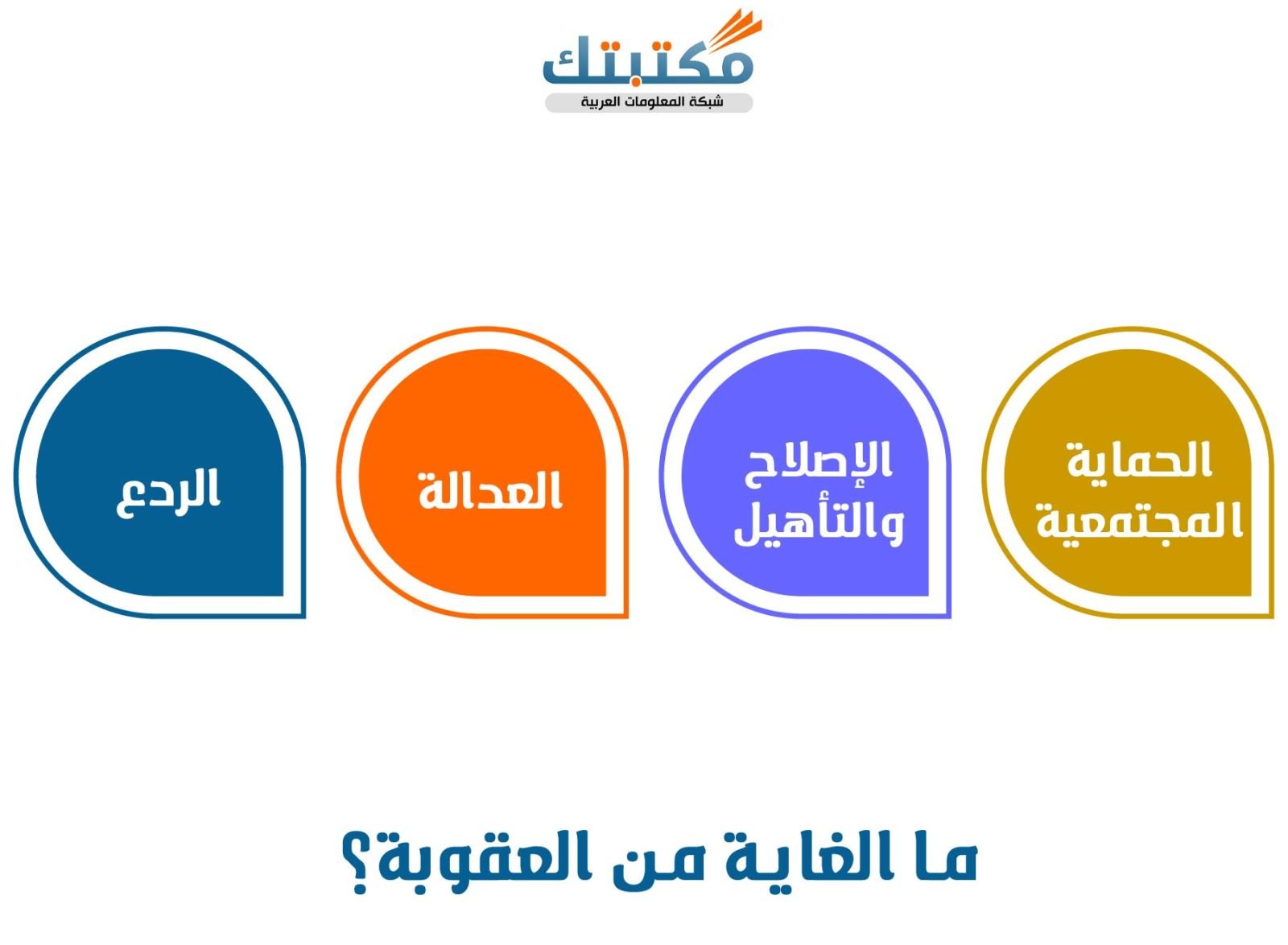 مكتبتك
شبكة المعلومات العربية

الحماية المجتمعية

الإصلاح والتأهيل

العدالة

الردع

ما الغاية من العقوبة؟